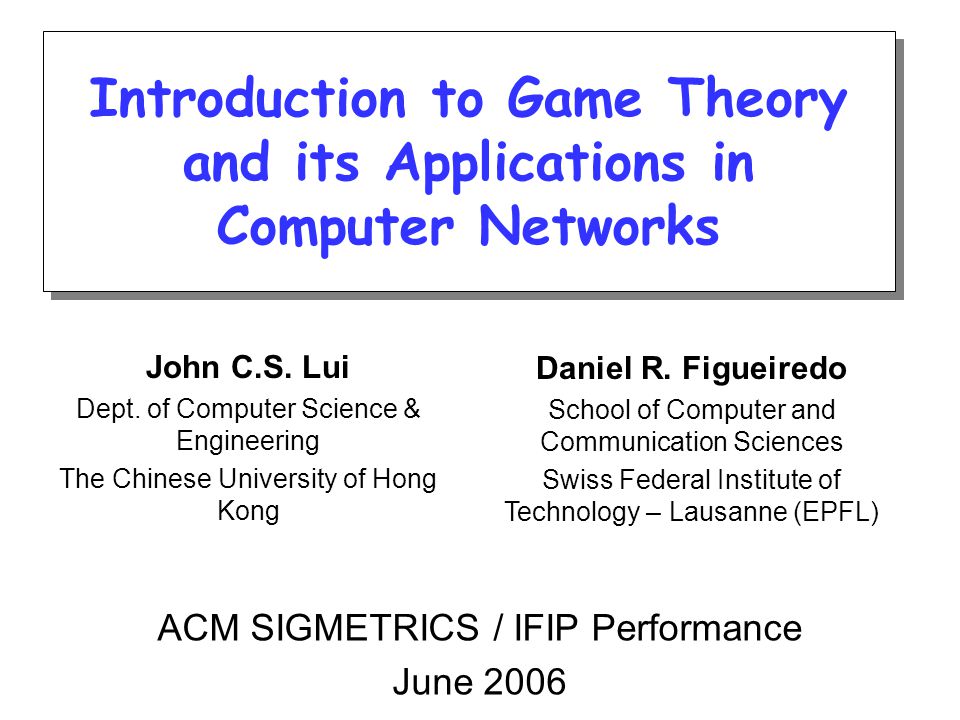 Introduction to Game Theory and its Applications in Computer Networks

John C.S. Lui
Dept. of Computer Science & Engineering
The Chinese University of Hong Kong

Daniel R. Figueiredo
School of Computer and Communication Sciences
Swiss Federal Institute of Technology – Lausanne (EPFL)

ACM SIGMETRICS / IFIP Performance
June 2006